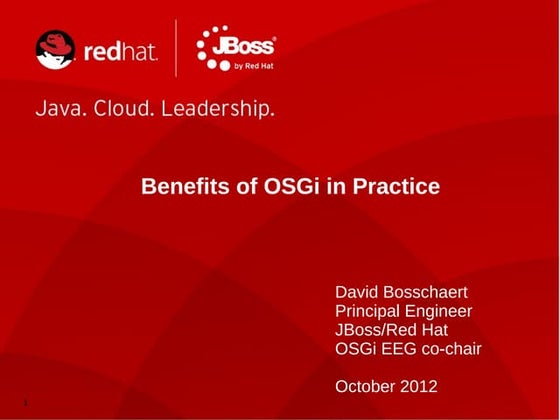 redhat.

JBoss
by Red Hat

Java. Cloud. Leadership.

Benefits of OSGi in Practice

David Bosschaert
Principal Engineer
JBoss/Red Hat
OSGi EEG co-chair

October 2012

1